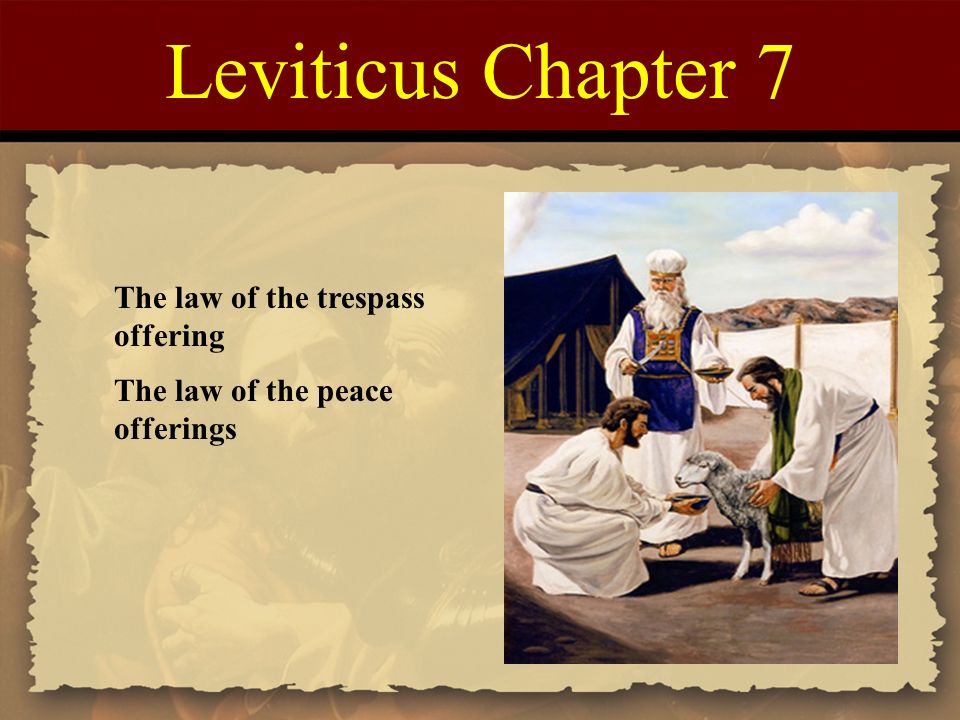 Leviticus Chapter 7

The law of the trespass offering

The law of the peace offerings